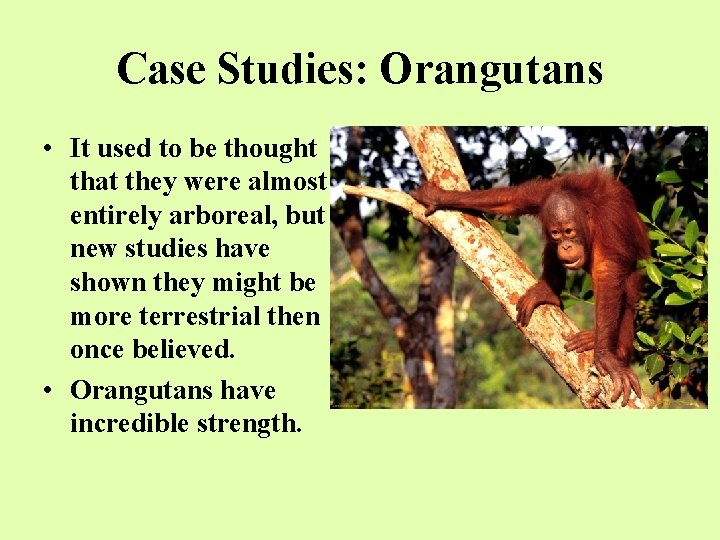 Case Studies: Orangutans

• It used to be thought that they were almost entirely arboreal, but new studies have shown they might be more terrestrial then once believed.

• Orangutans have incredible strength.